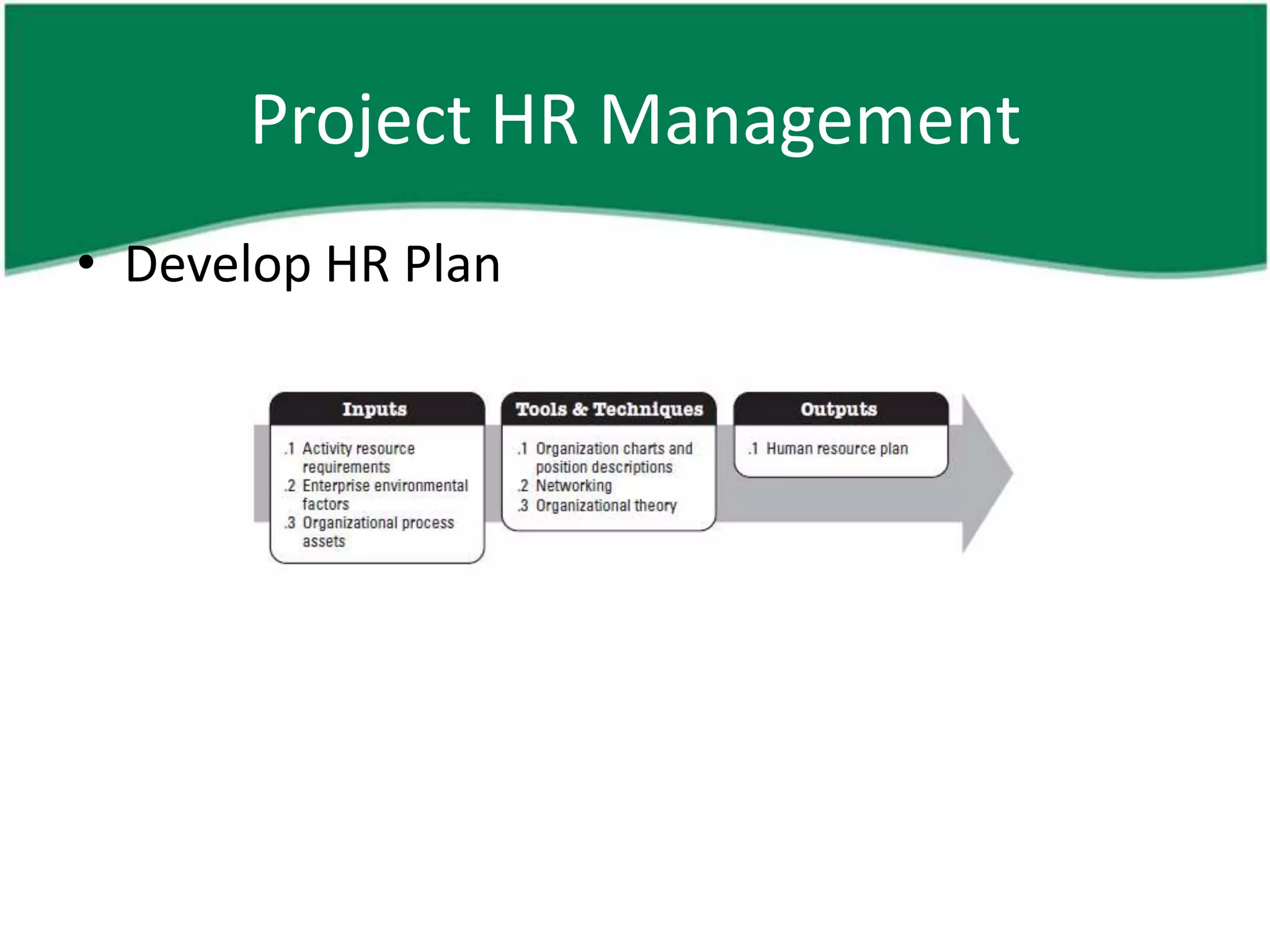 Project HR Management

• Develop HR Plan

Inputs

.1 Activity resource requirements
.2 Enterprise environmental factors
.3 Organizational process assets

Tools & Techniques

.1 Organization charts and position descriptions
.2 Networking
.3 Organizational theory

Outputs

.1 Human resource plan